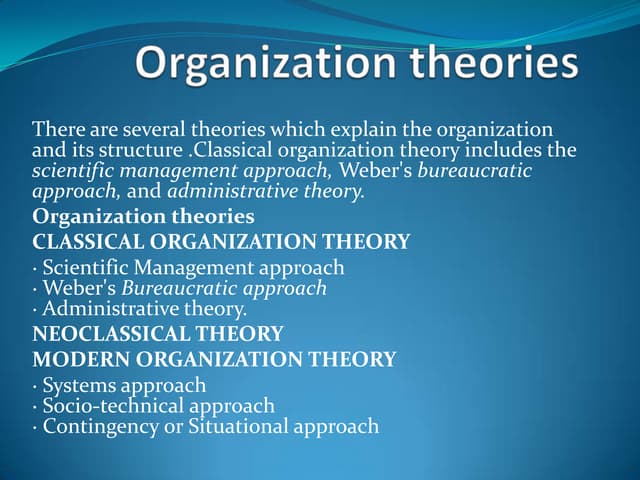 Organization theories

There are several theories which explain the organization and its structure .Classical organization theory includes the scientific management approach, Weber's bureaucratic approach, and administrative theory.

Organization theories

CLASSICAL ORGANIZATION THEORY

· Scientific Management approach
· Weber's Bureaucratic approach
· Administrative theory.

NEOCLASSICAL THEORY

MODERN ORGANIZATION THEORY

· Systems approach
· Socio-technical approach
· Contingency or Situational approach